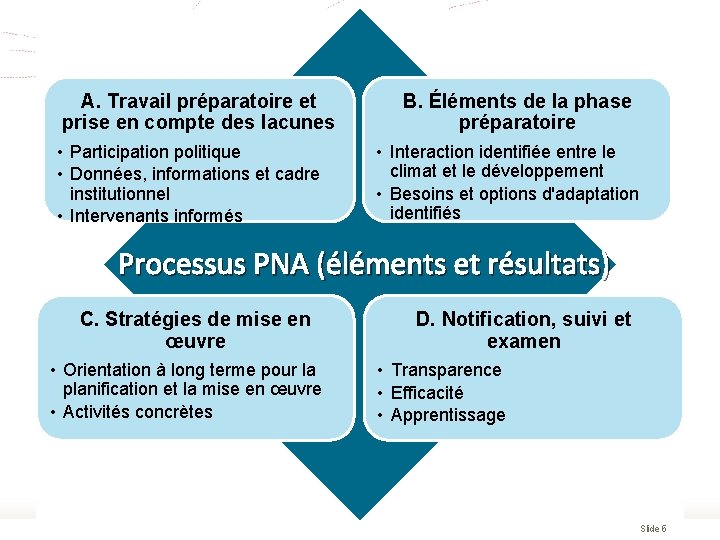 A. Travail préparatoire et prise en compte des lacunes
• Participation politique
• Données, informations et cadre institutionnel
• Intervenants informés

B. Éléments de la phase préparatoire
• Interaction identifiée entre le climat et le développement
• Besoins et options d'adaptation identifiés

Processus PNA (éléments et résultats)

C. Stratégies de mise en œuvre
• Orientation à long terme pour la planification et la mise en œuvre
• Activités concrètes

D. Notification, suivi et examen
• Transparence
• Efficacité
• Apprentissage

Slide 6